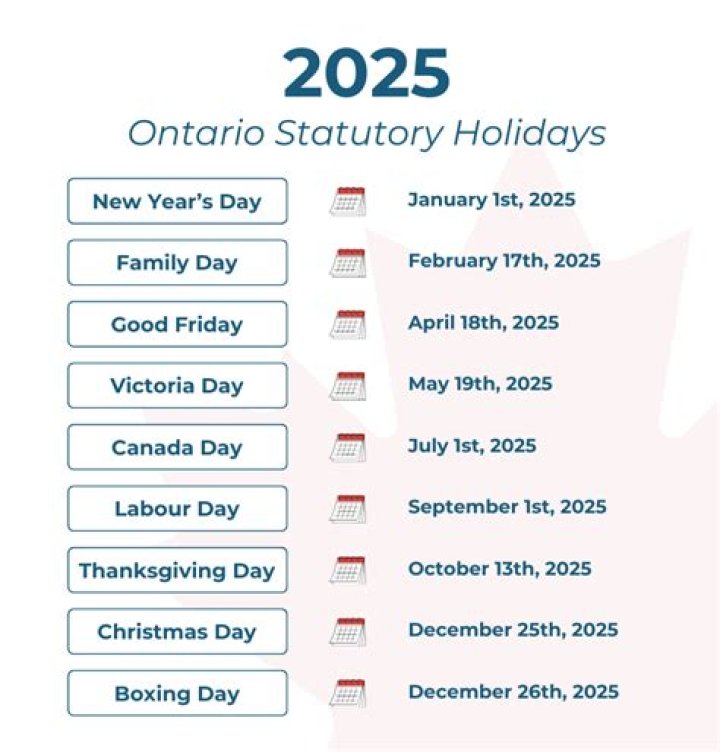 2025
Ontario Statutory Holidays

New Year's Day
January 1st, 2025

Family Day
February 17th, 2025

Good Friday
April 18th, 2025

Victoria Day
May 19th, 2025

Canada Day
July 1st, 2025

Labour Day
September 1st, 2025

Thanksgiving Day
October 13th, 2025

Christmas Day
December 25th, 2025

Boxing Day
December 26th, 2025